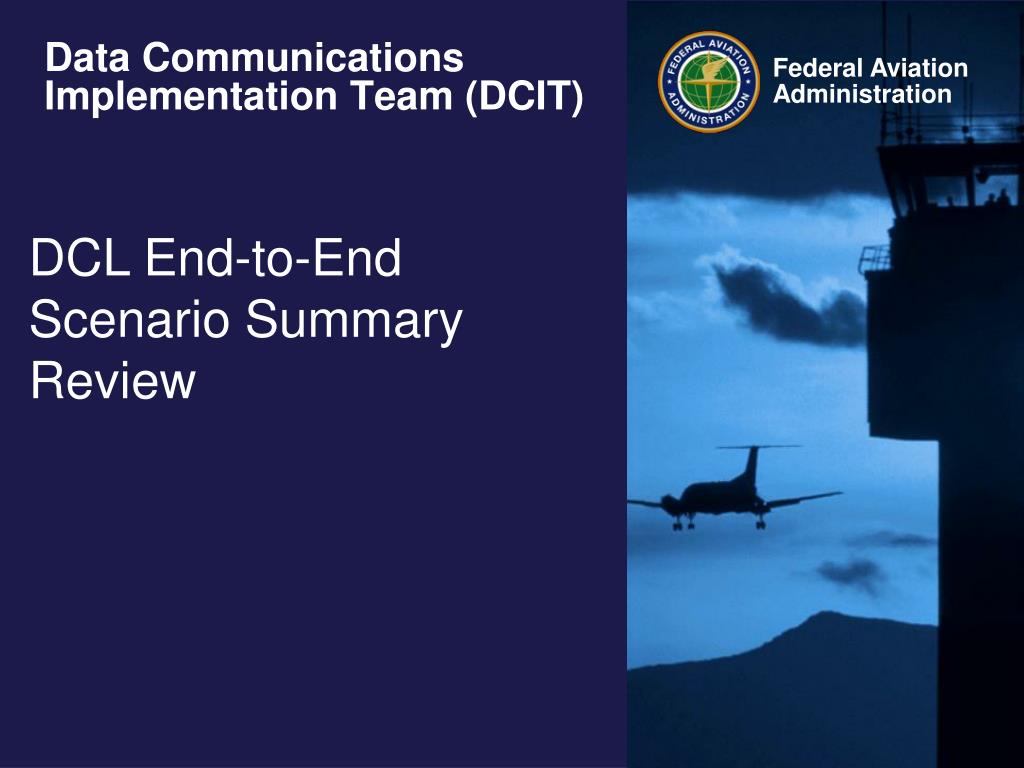 Data Communications Implementation Team (DCIT)

FEDERAL AVIATION ADMINISTRATION

Federal Aviation Administration

DCL End-to-End Scenario Summary Review